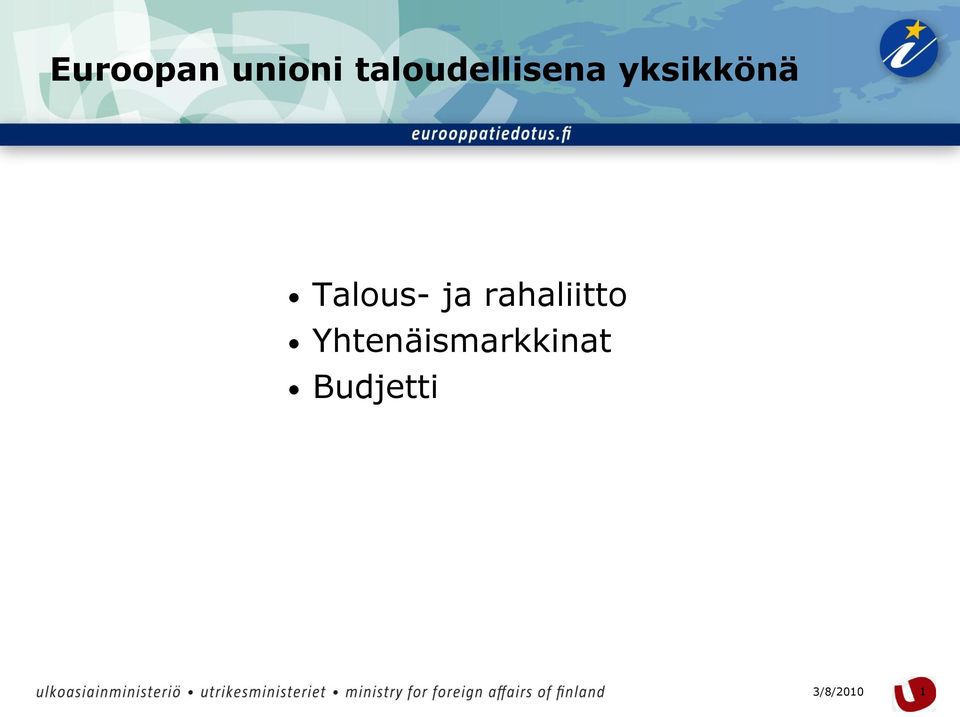 Euroopan unioni taloudellisena yksikkönä

eurooppatiedotus.fi

• Talous- ja rahaliitto
• Yhtenäismarkkinat
• Budjetti

ulkoasiainministeriö • utrikesministeriet • ministry for foreign affairs of finland

3/8/2010

1